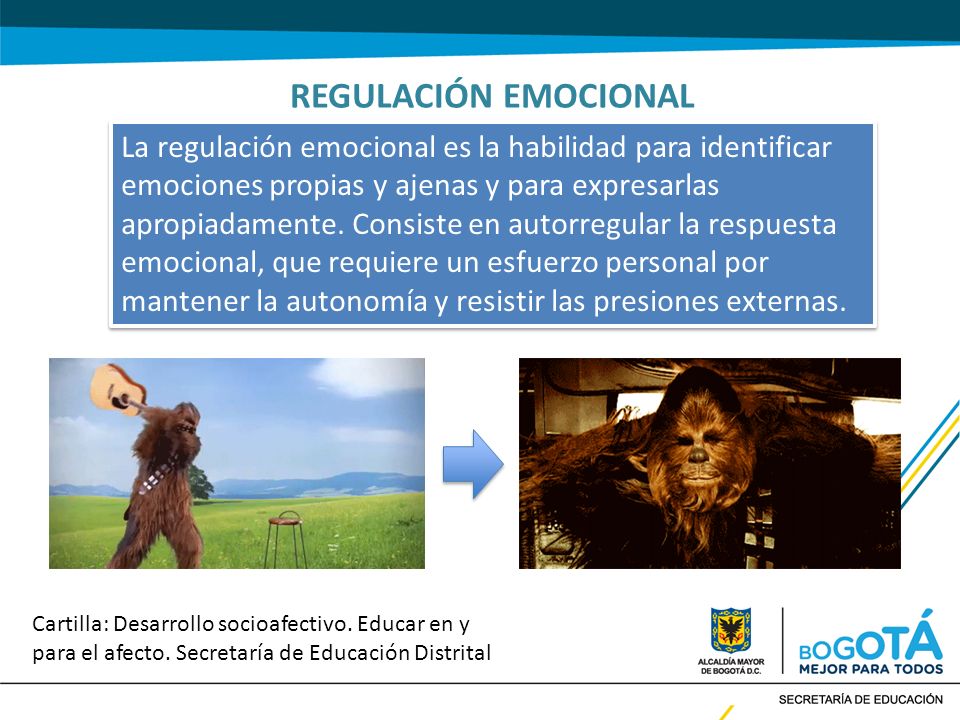 REGULACIÓN EMOCIONAL

La regulación emocional es la habilidad para identificar emociones propias y ajenas y para expresarlas apropiadamente. Consiste en autorregular la respuesta emocional, que requiere un esfuerzo personal por mantener la autonomía y resistir las presiones externas.

Cartilla: Desarrollo socioafectivo. Educar en y para el afecto. Secretaría de Educación Distrital

ALCALDÍA MAYOR DE BOGOTÁ D.C.

BOGOTÁ MEJOR PARA TODOS

SECRETARÍA DE EDUCACIÓN